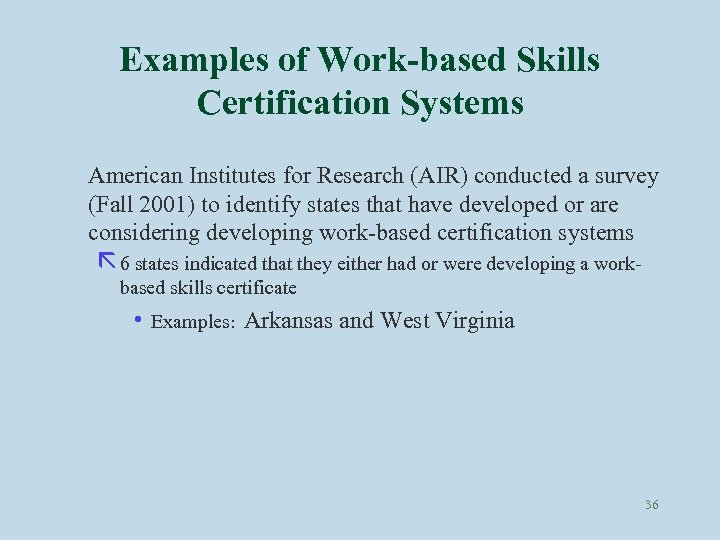 Examples of Work-based Skills Certification Systems

American Institutes for Research (AIR) conducted a survey (Fall 2001) to identify states that have developed or are considering developing work-based certification systems

6 states indicated that they either had or were developing a work-based skills certificate

• Examples: Arkansas and West Virginia

36